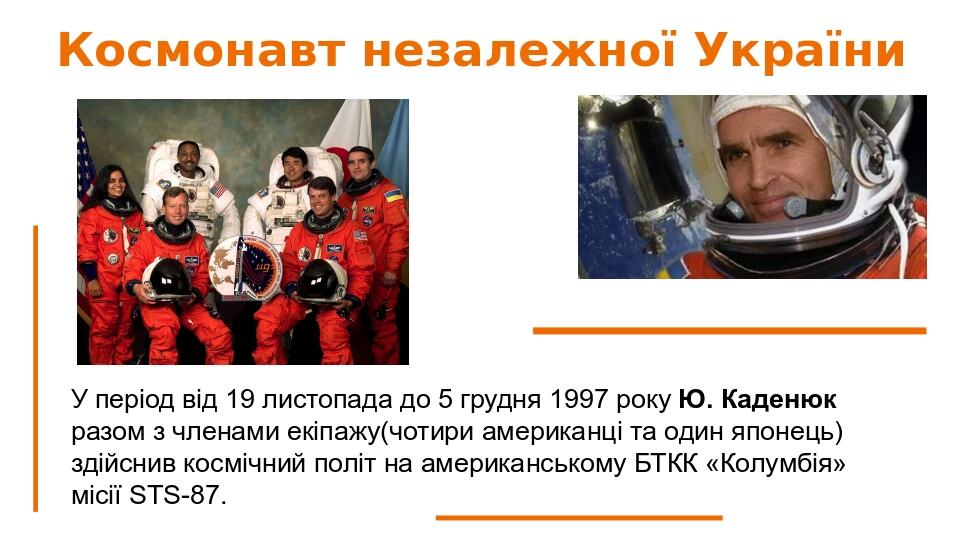 Космонавт незалежної України

У період від 19 листопада до 5 грудня 1997 року Ю. Каденюк разом з членами екіпажу(чотири американці та один японець) здійснив космічний політ на американському БТКК «Колумбія» місії STS-87.